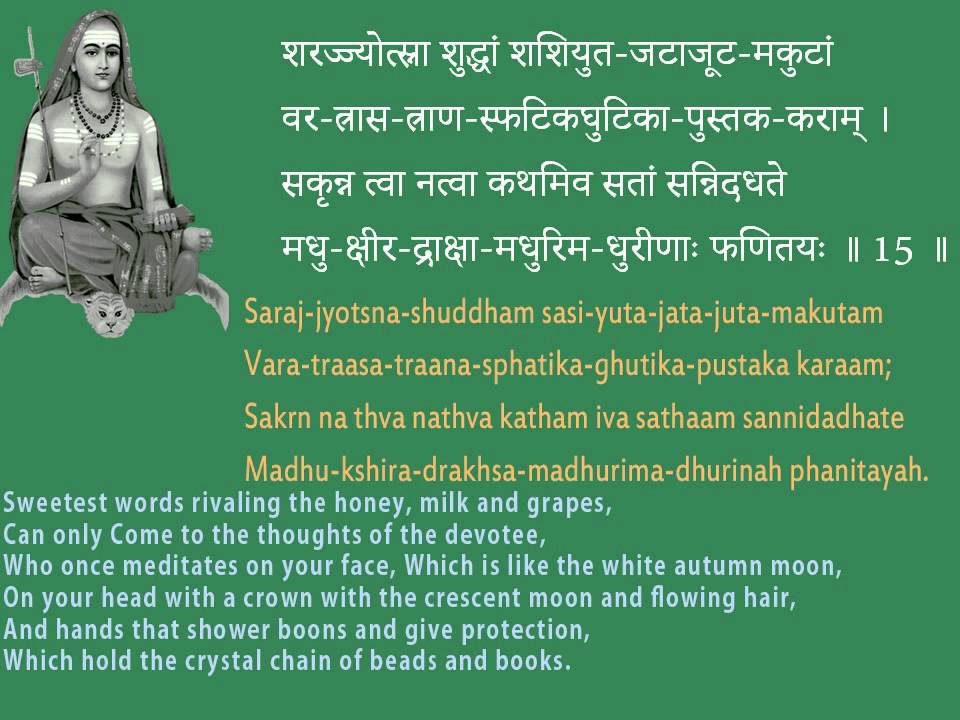 शरज्ज्योत्स्ना शुद्धां शशियुत-जटाजूट-मकुटां
वर-त्रास-त्राण-स्फटिकघुटिका-पुस्तक-कराम् ।
सकृन्न त्वा नत्वा कथमिव सतां सन्निदधते
मधु-क्षीर-द्राक्षा-मधुरिम-धुरीणाः फणितयः ॥ 15 ॥

Saraj-jyotsna-shuddham sasi-yuta-jata-juta-makutam
Vara-traasa-traana-sphatika-ghutika-pustaka karaam;
Sakrn na thva nathva katham iva sathaam sannidadhate
Madhu-kshira-drakhsa-madhurima-dhurinah phanitayah.

Sweetest words rivaling the honey, milk and grapes,
Can only Come to the thoughts of the devotee,
Who once meditates on your face, Which is like the white autumn moon,
On your head with a crown with the crescent moon and flowing hair,
And hands that shower boons and give protection,
Which hold the crystal chain of beads and books.